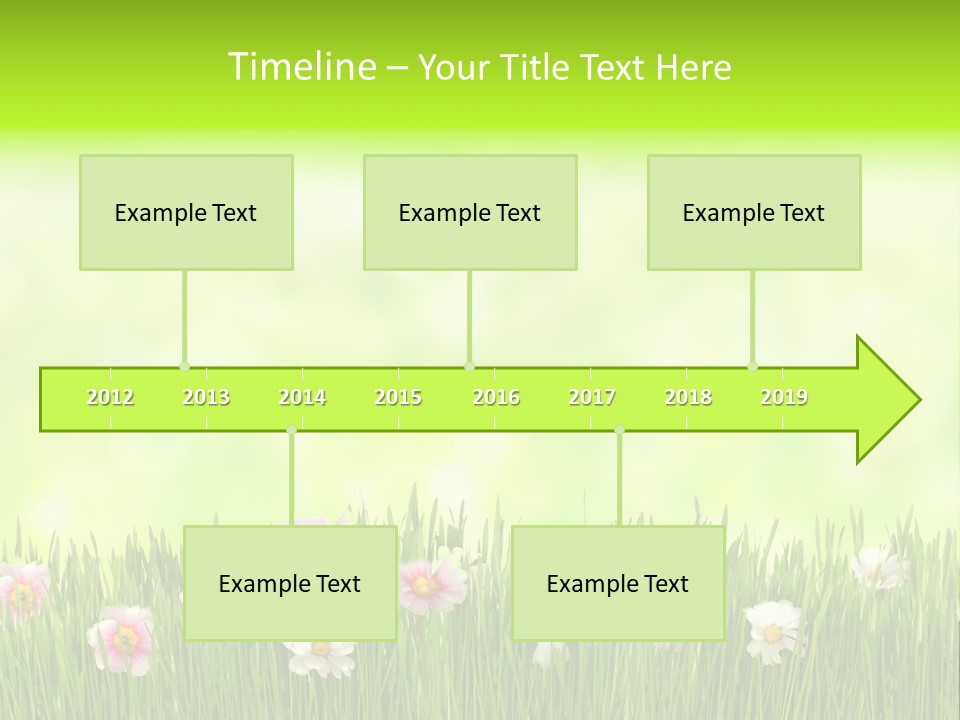 Timeline – Your Title Text Here

Example Text

Example Text

Example Text

2012 2013 2014 2015 2016 2017 2018 2019

Example Text

Example Text